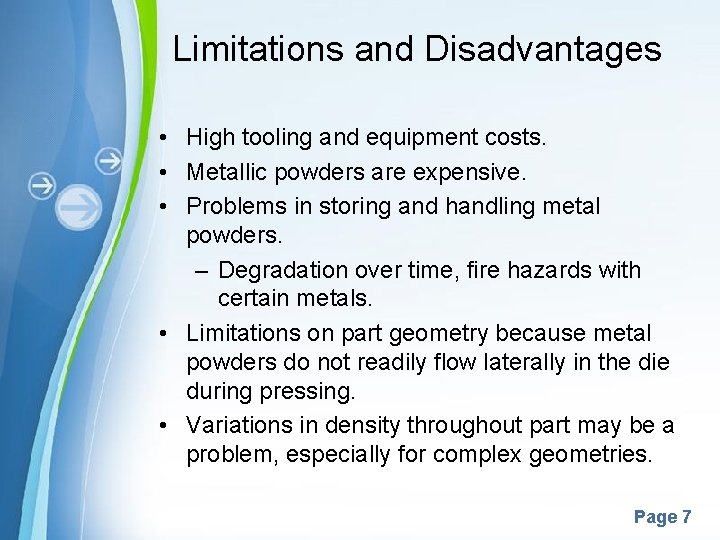 Limitations and Disadvantages

• High tooling and equipment costs.
• Metallic powders are expensive.
• Problems in storing and handling metal powders.
– Degradation over time, fire hazards with certain metals.
• Limitations on part geometry because metal powders do not readily flow laterally in the die during pressing.
• Variations in density throughout part may be a problem, especially for complex geometries.

Page 7